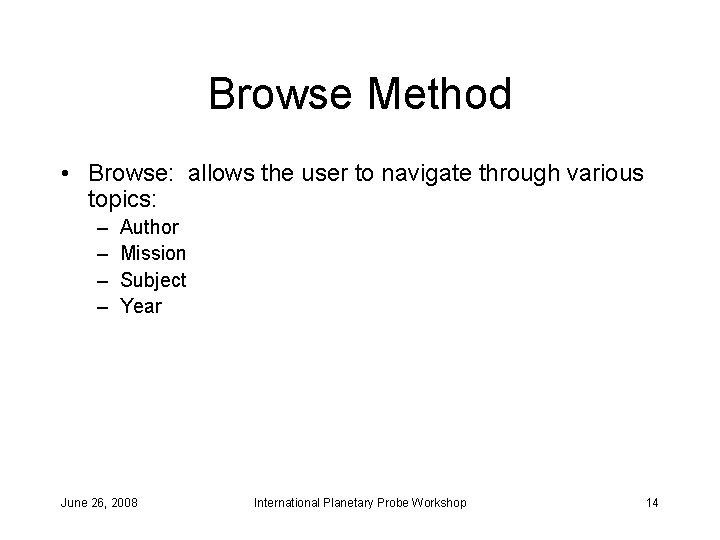 Browse Method

• Browse: allows the user to navigate through various topics:
– Author
– Mission
– Subject
– Year

June 26, 2008

International Planetary Probe Workshop

14